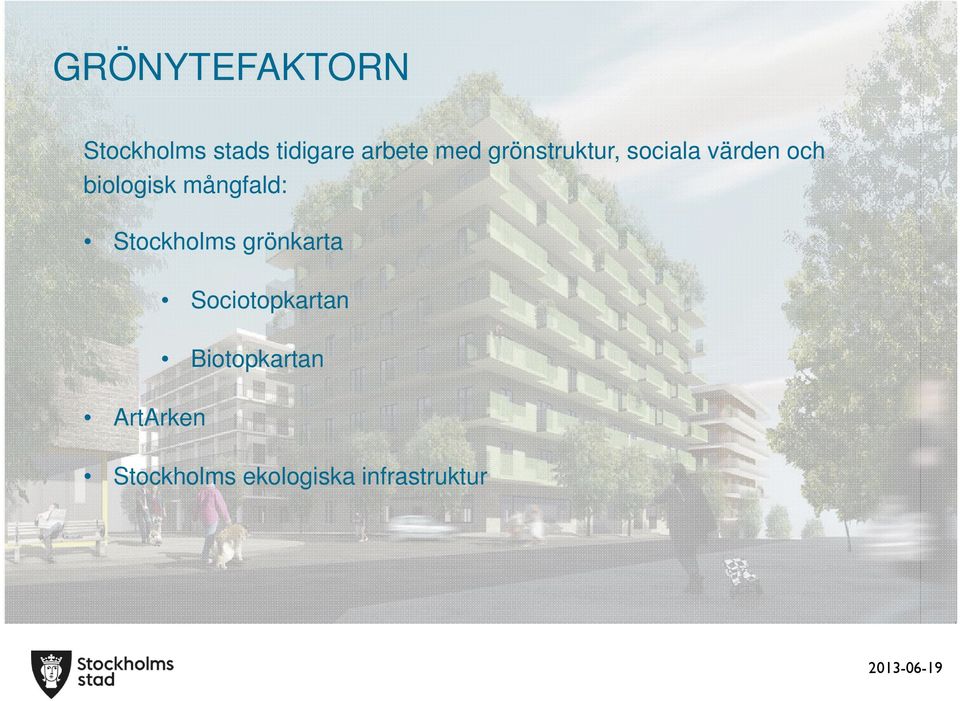 GRÖNYTEFAKTORN

Stockholms stads tidigare arbete med grönstruktur, sociala värden och biologisk mångfald:

• Stockholms grönkarta

• Sociotopkartan

• Biotopkartan

• ArtArken

• Stockholms ekologiska infrastruktur

Stockholms stad

2013-06-19